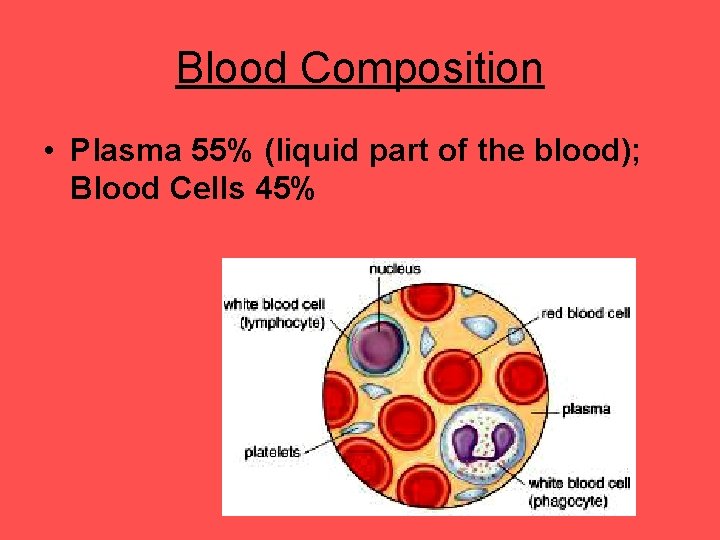 Blood Composition

• Plasma 55% (liquid part of the blood); Blood Cells 45%

nucleus
white blood cell (lymphocyte)
red blood cell
plasma
platelets
white blood cell (phagocyte)